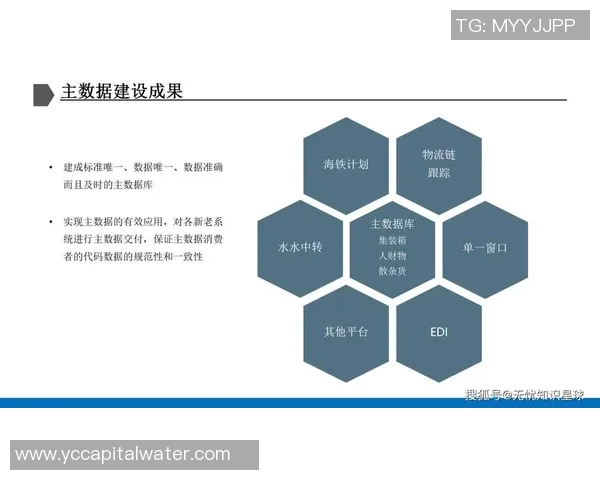 TG: MYYJJPP

主数据建设成果

• 建成标准唯一、数据唯一、数据准确而且及时的主数据库

• 实现主数据的有效应用，对各新老系统进行主数据交付，保证主数据消费者的代码数据的规范性和一致性

海铁计划

物流链跟踪

水水中转

主数据库
集装箱
人财物
散杂货

单一窗口

其他平台

EDI

搜狐号@无忧知识星球

www.yccapitalwater.com